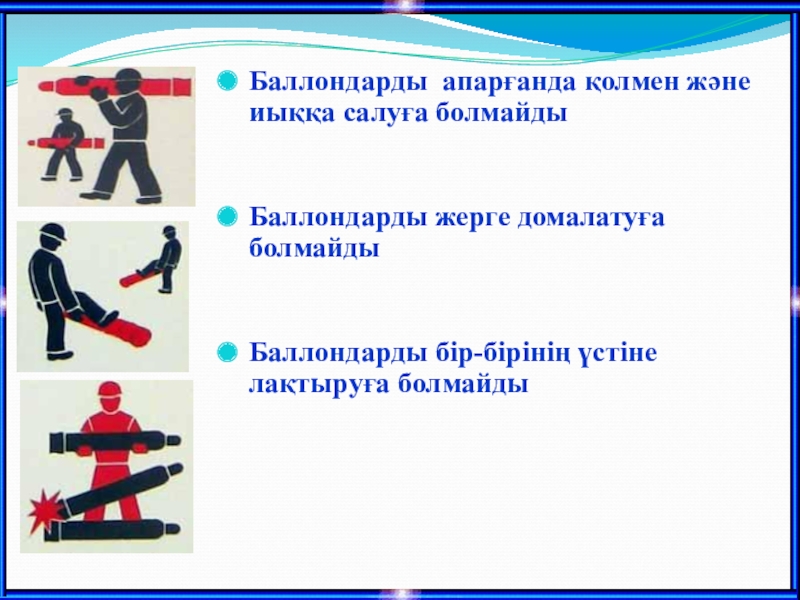 Баллондарды апарғанда қолмен және иыққа салуға болмайды

Баллондарды жерге домалатуға болмайды

Баллондарды бір-бірінің үстіне лақтыруға болмайды